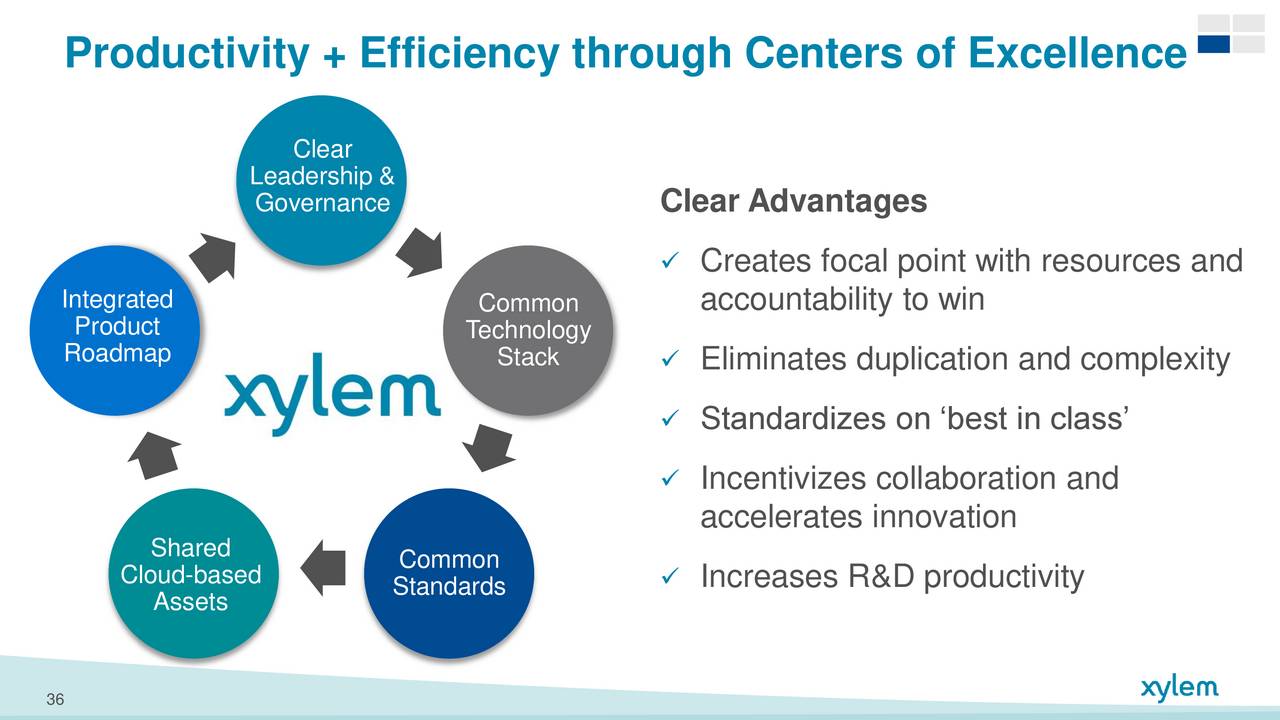 Productivity + Efficiency through Centers of Excellence

Clear Leadership & Governance

Common Technology Stack

Common Standards

Shared Cloud-based Assets

Integrated Product Roadmap

xylem

Clear Advantages

✓ Creates focal point with resources and accountability to win

✓ Eliminates duplication and complexity

✓ Standardizes on ‘best in class’

✓ Incentivizes collaboration and accelerates innovation

✓ Increases R&D productivity

36

xylem